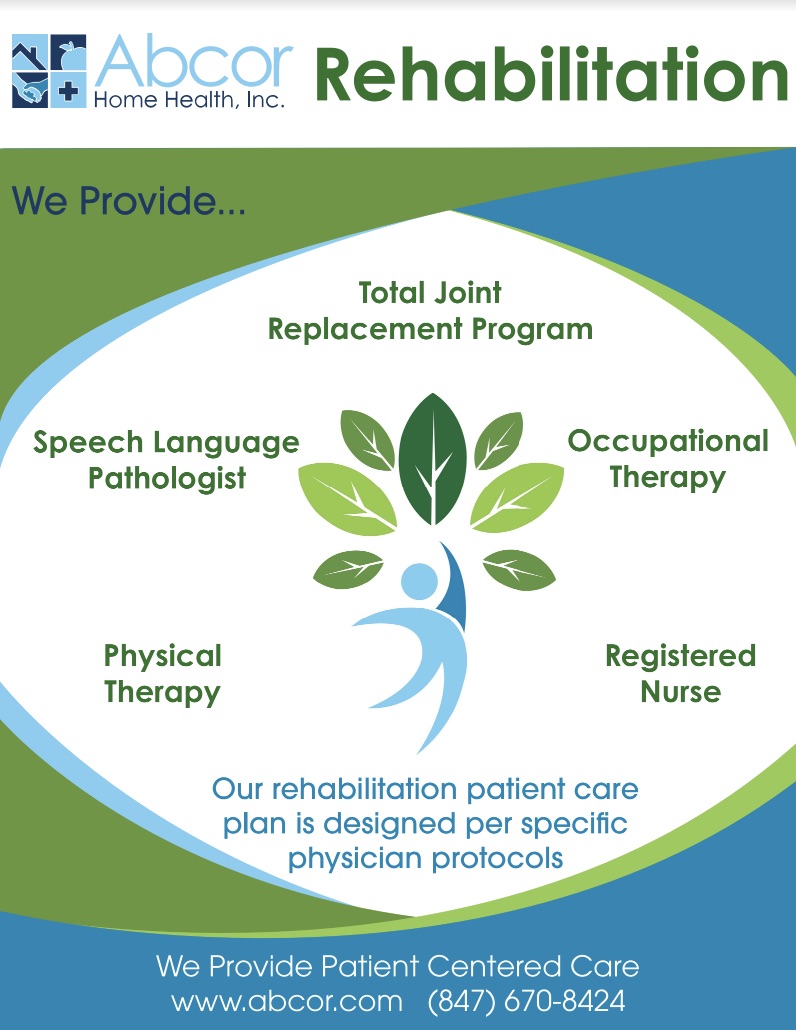 Abcor Home Health, Inc.

Rehabilitation

We Provide...

Total Joint Replacement Program

Speech Language Pathologist

Occupational Therapy

Physical Therapy

Registered Nurse

Our rehabilitation patient care plan is designed per specific physician protocols

We Provide Patient Centered Care
www.abcor.com (847) 670-8424